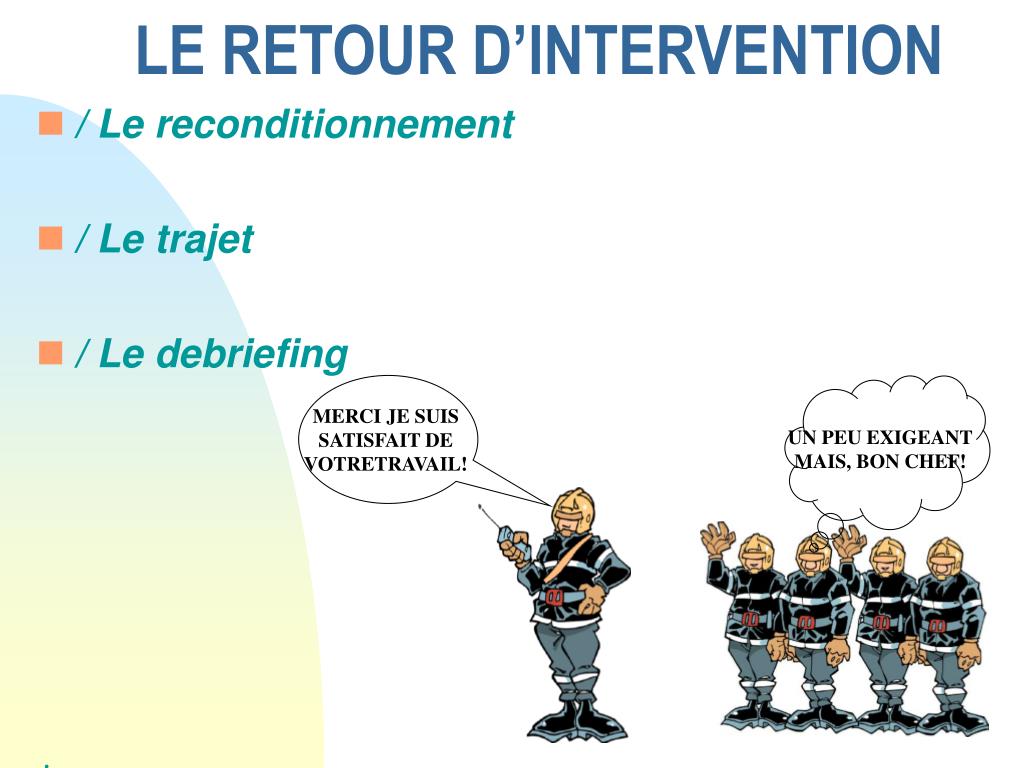 LE RETOUR D'INTERVENTION

/ Le reconditionnement

/ Le trajet

/ Le debriefing

MERCI JE SUIS SATISFAIT DE VOTRETRAVAIL!

UN PEU EXIGEANT MAIS, BON CHEF!